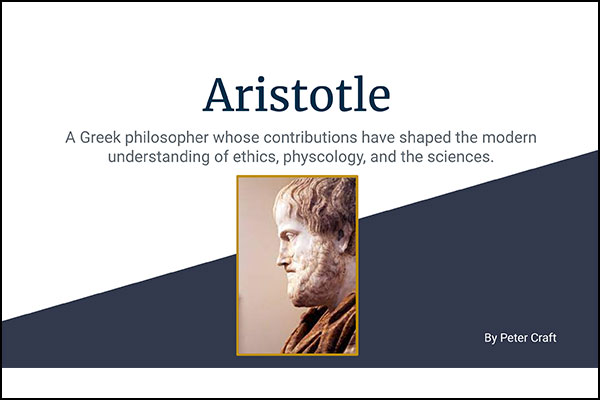 Aristotle

A Greek philosopher whose contributions have shaped the modern understanding of ethics, physcology, and the sciences.

By Peter Craft